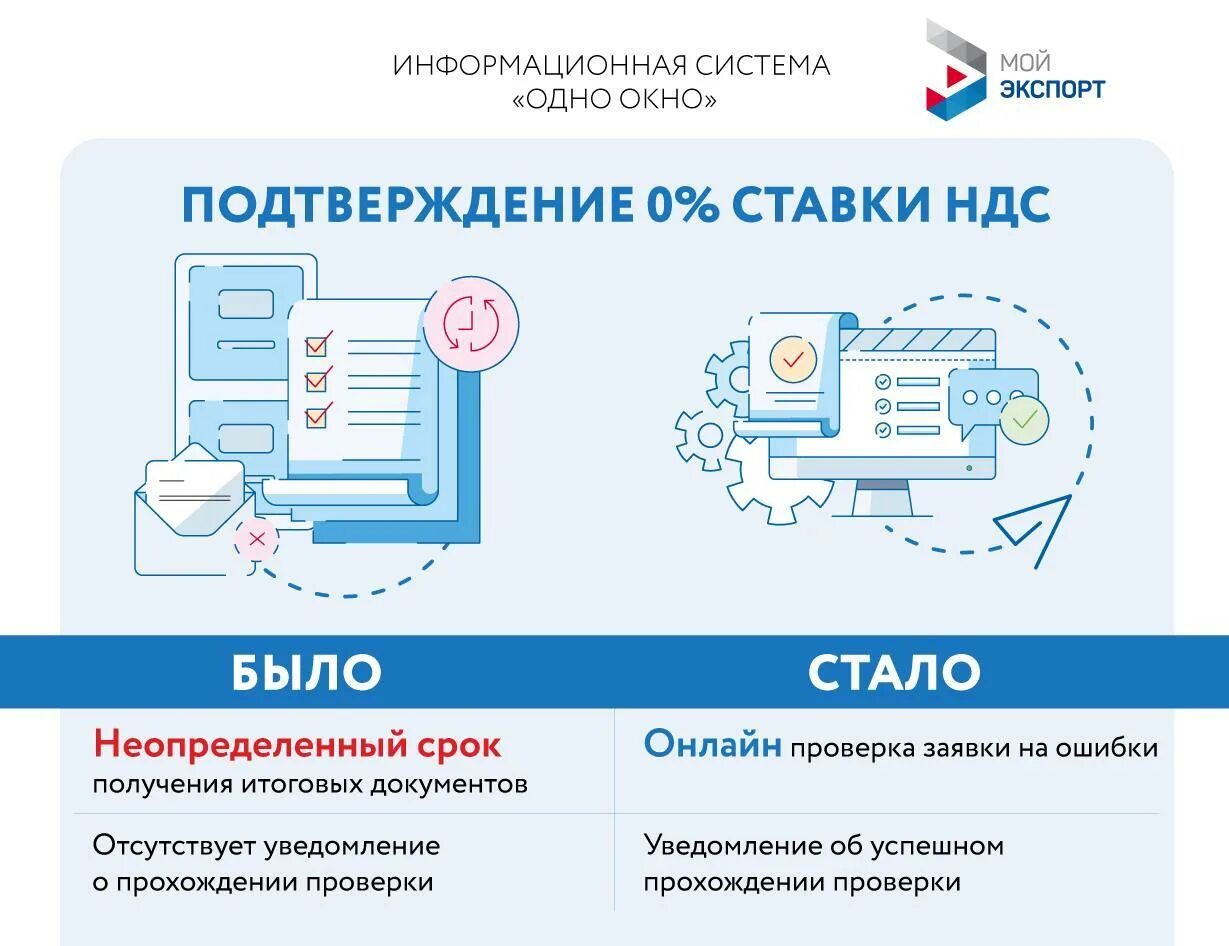 ИНФОРМАЦИОННАЯ СИСТЕМА «ОДНО ОКНО»

МОЙ ЭКСПОРТ

ПОДТВЕРЖДЕНИЕ 0% СТАВКИ НДС

| БЫЛО | СТАЛО |
|---|---|
| Неопределенный срок получения итоговых документов | Онлайн проверка заявки на ошибки |
| Отсутствует уведомление о прохождении проверки | Уведомление об успешном прохождении проверки |